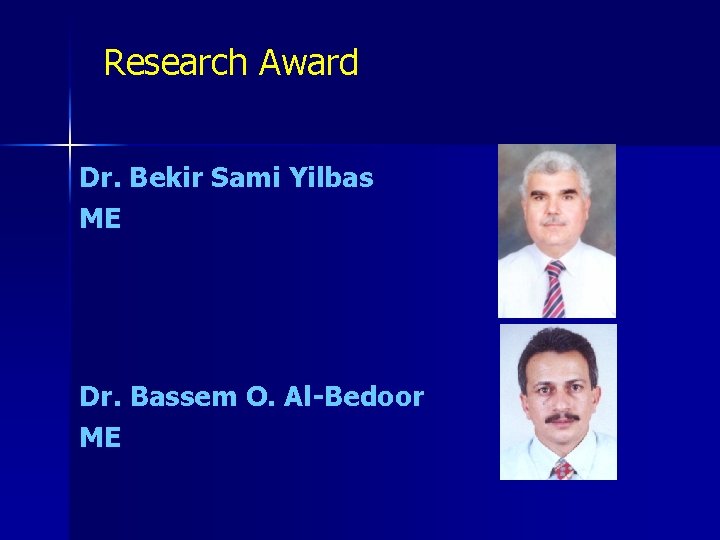 Research Award

Dr. Bekir Sami Yilbas
ME

Dr. Bassem O. Al-Bedoor
ME